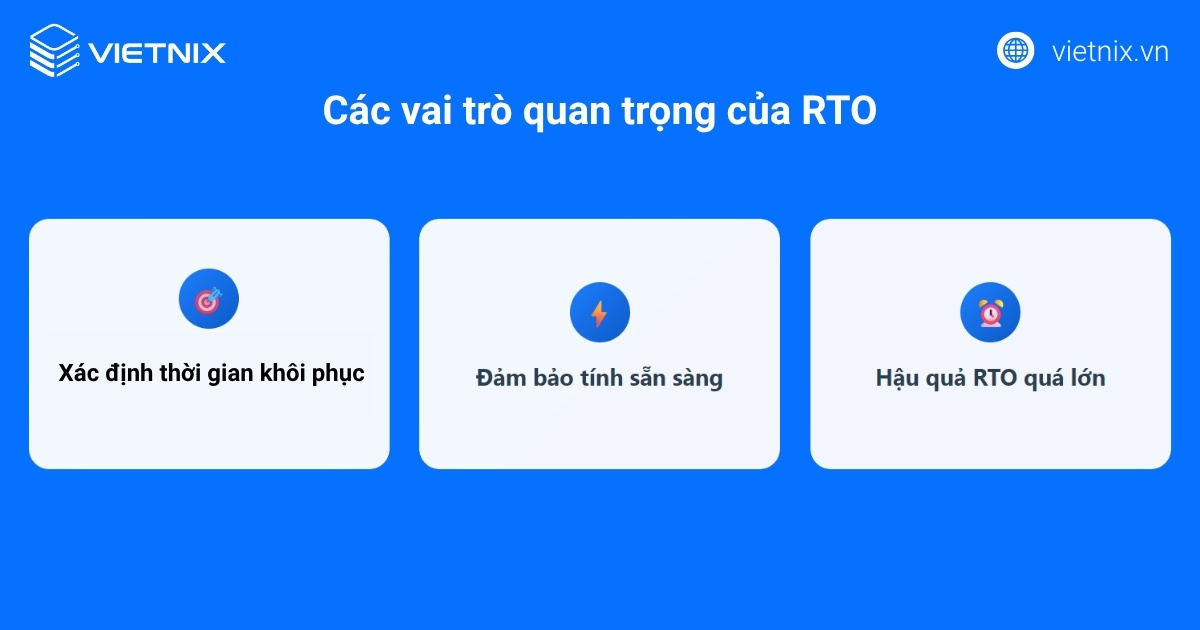 VIETNIX

vietnix.vn

Các vai trò quan trọng của RTO

Xác định thời gian khôi phục

Đảm bảo tính sẵn sàng

Hậu quả RTO quá lớn